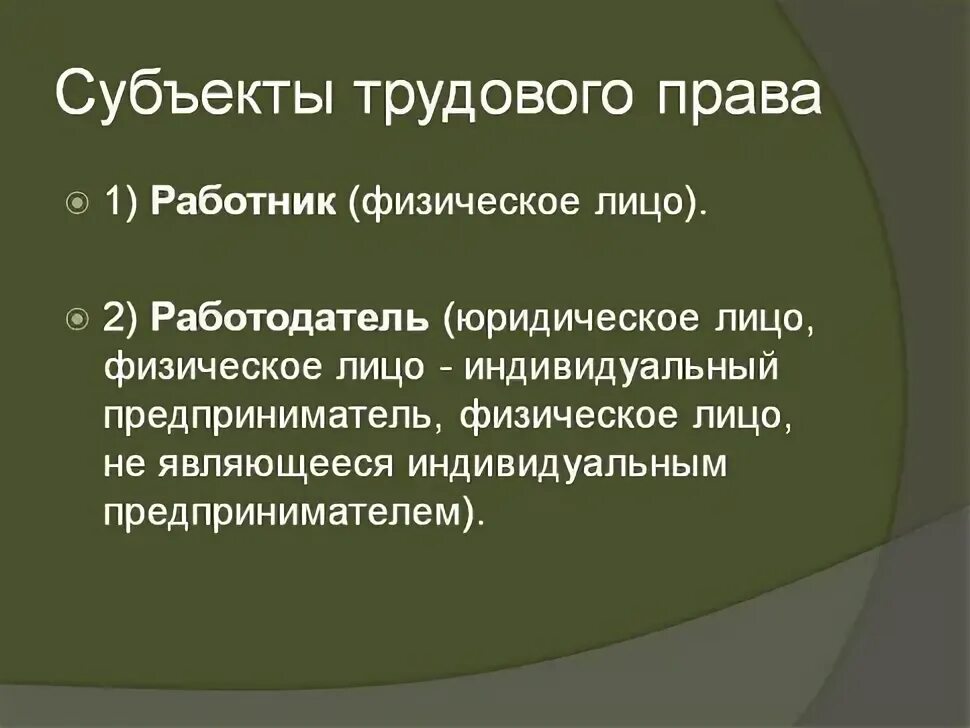 Субъекты трудового права

1) Работник (физическое лицо).

2) Работодатель (юридическое лицо, физическое лицо - индивидуальный предприниматель, физическое лицо, не являющееся индивидуальным предпринимателем).